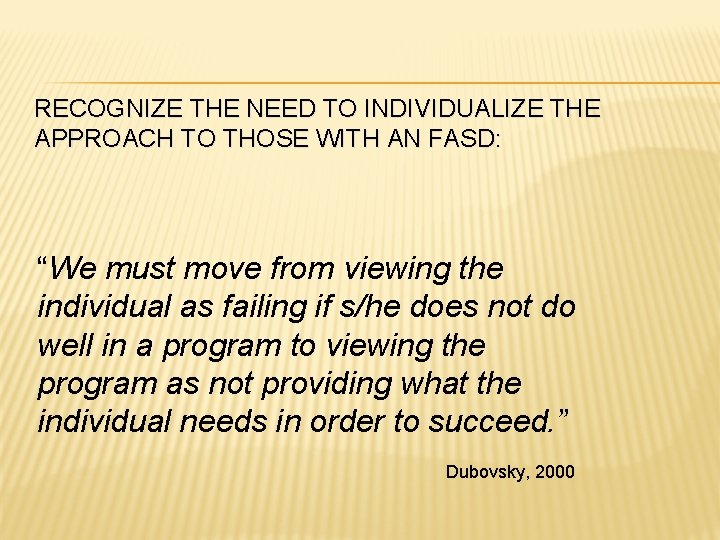 RECOGNIZE THE NEED TO INDIVIDUALIZE THE APPROACH TO THOSE WITH AN FASD:

“We must move from viewing the individual as failing if s/he does not do well in a program to viewing the program as not providing what the individual needs in order to succeed.”

Dubovsky, 2000